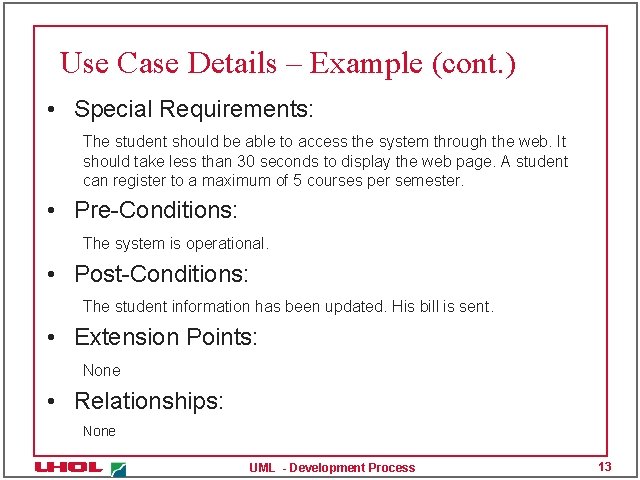 Use Case Details – Example (cont.)

• Special Requirements:

The student should be able to access the system through the web. It should take less than 30 seconds to display the web page. A student can register to a maximum of 5 courses per semester.

• Pre-Conditions:

The system is operational.

• Post-Conditions:

The student information has been updated. His bill is sent.

• Extension Points:

None

• Relationships:

None

UHOL

UML - Development Process

13